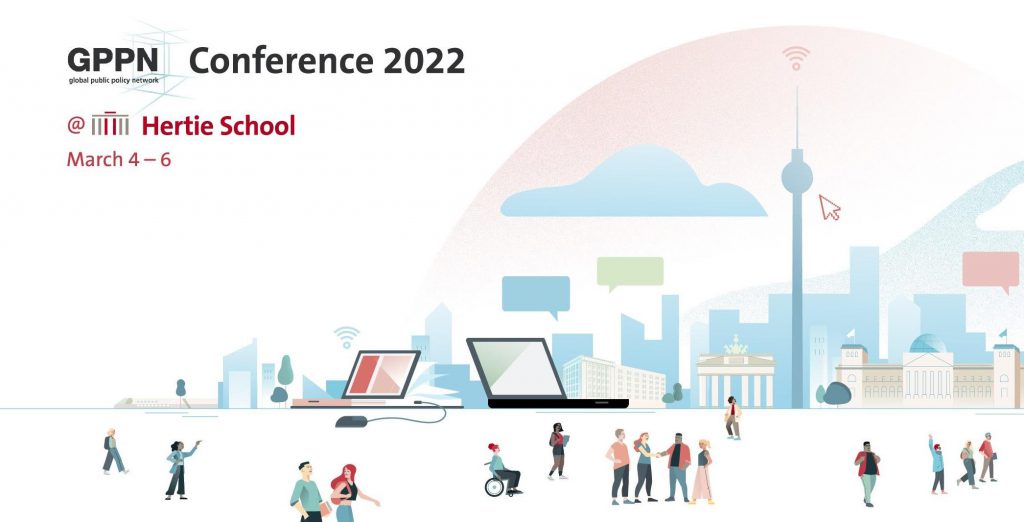 GPPN global public policy network Conference 2022

@ Hertie School

March 4 – 6